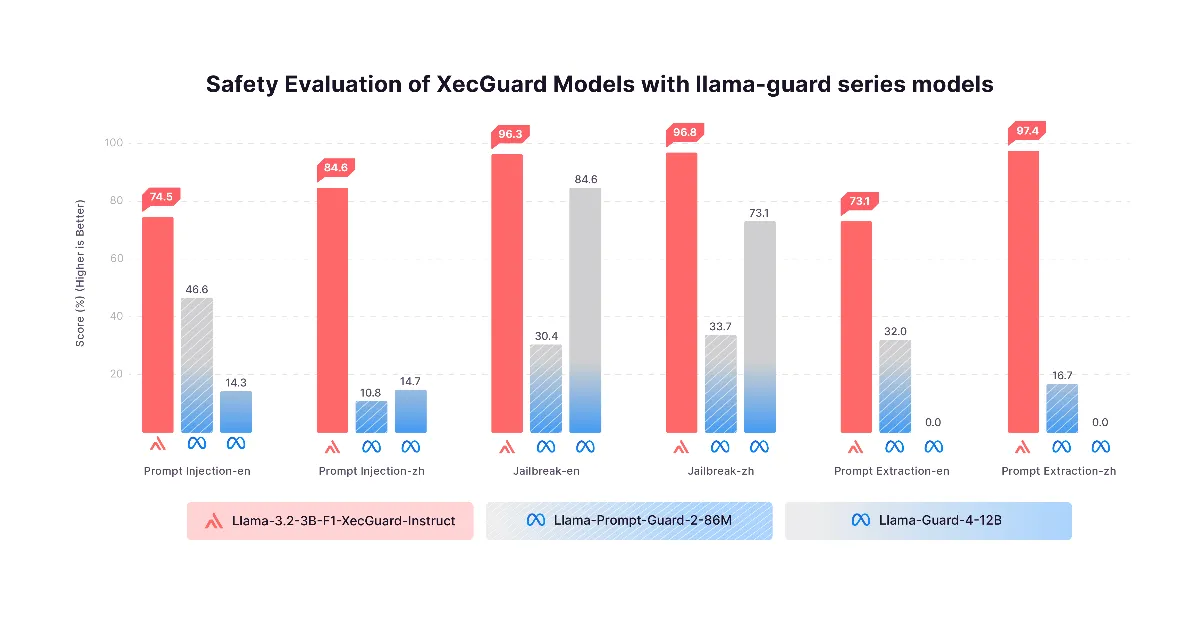 Safety Evaluation of XecGuard Models with llama-guard series models

Score (%) (Higher is Better)

100
80
60
40
20

74.5
46.6
14.3
Prompt Injection-en

84.6
10.8
14.7
Prompt Injection-zh

96.3
30.4
84.6
Jailbreak-en

96.8
33.7
73.1
Jailbreak-zh

73.1
32.0
0.0
Prompt Extraction-en

97.4
16.7
0.0
Prompt Extraction-zh

Llama-3.2-3B-F1-XecGuard-Instruct
Llama-Prompt-Guard-2-86M
Llama-Guard-4-12B